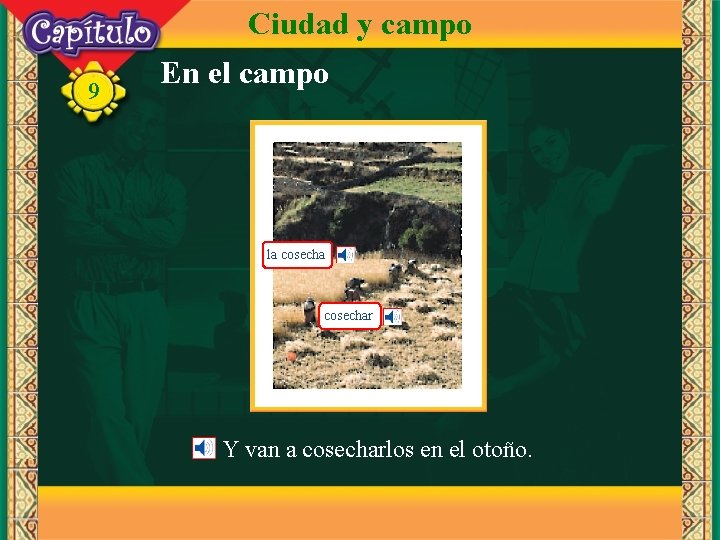 Capítulo
9
Ciudad y campo
En el campo
la cosecha
cosechar
Y van a cosecharlos en el otoño.